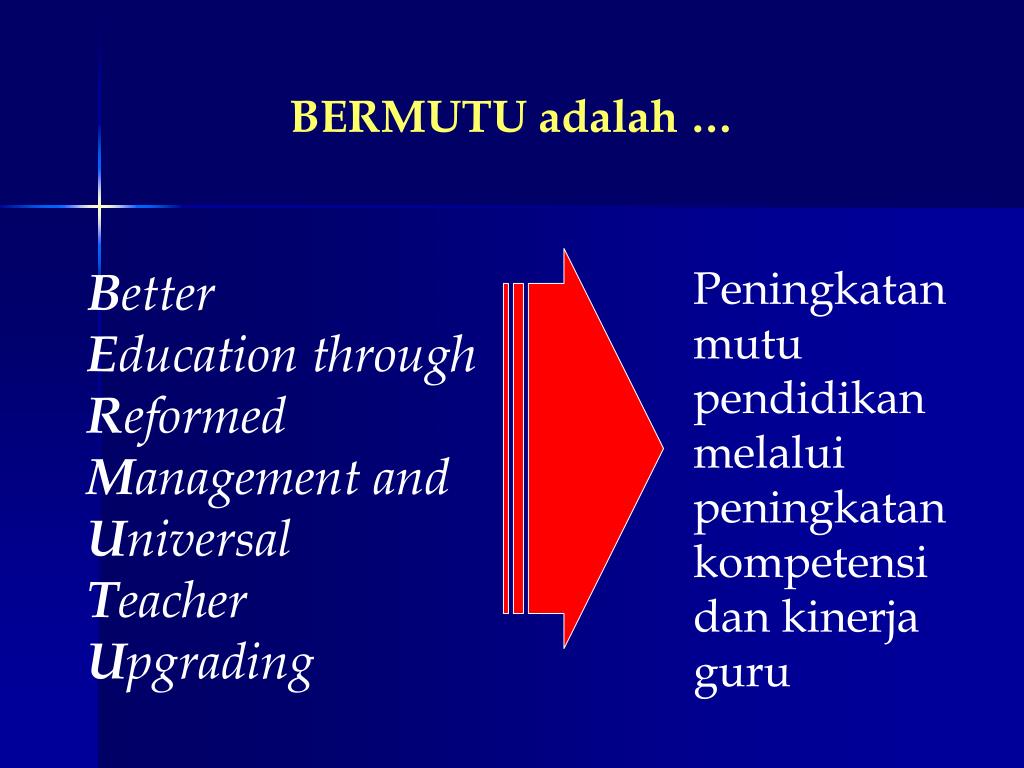 BERMUTU adalah …

Better
Education through
Reformed
Management and
Universal
Teacher
Upgrading

Peningkatan mutu pendidikan melalui peningkatan kompetensi dan kinerja guru